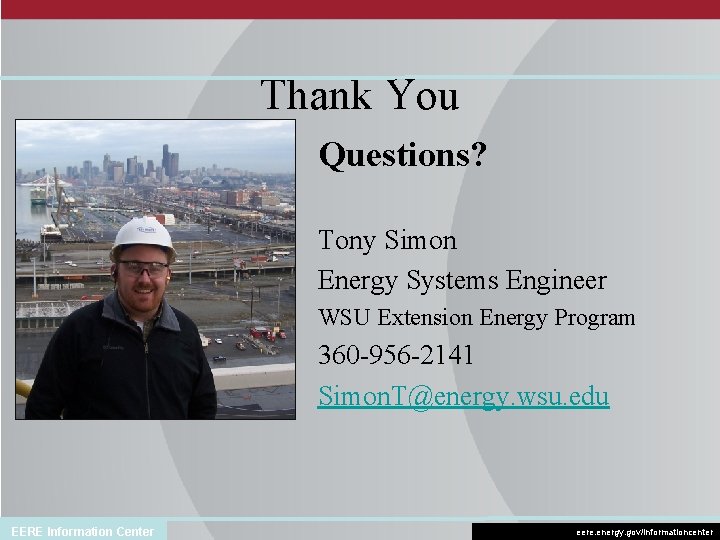 Thank You

Questions?

Tony Simon

Energy Systems Engineer

WSU Extension Energy Program

360-956-2141

SimonT@energy.wsu.edu

EERE Information Center

eere.energy.gov/informationcenter